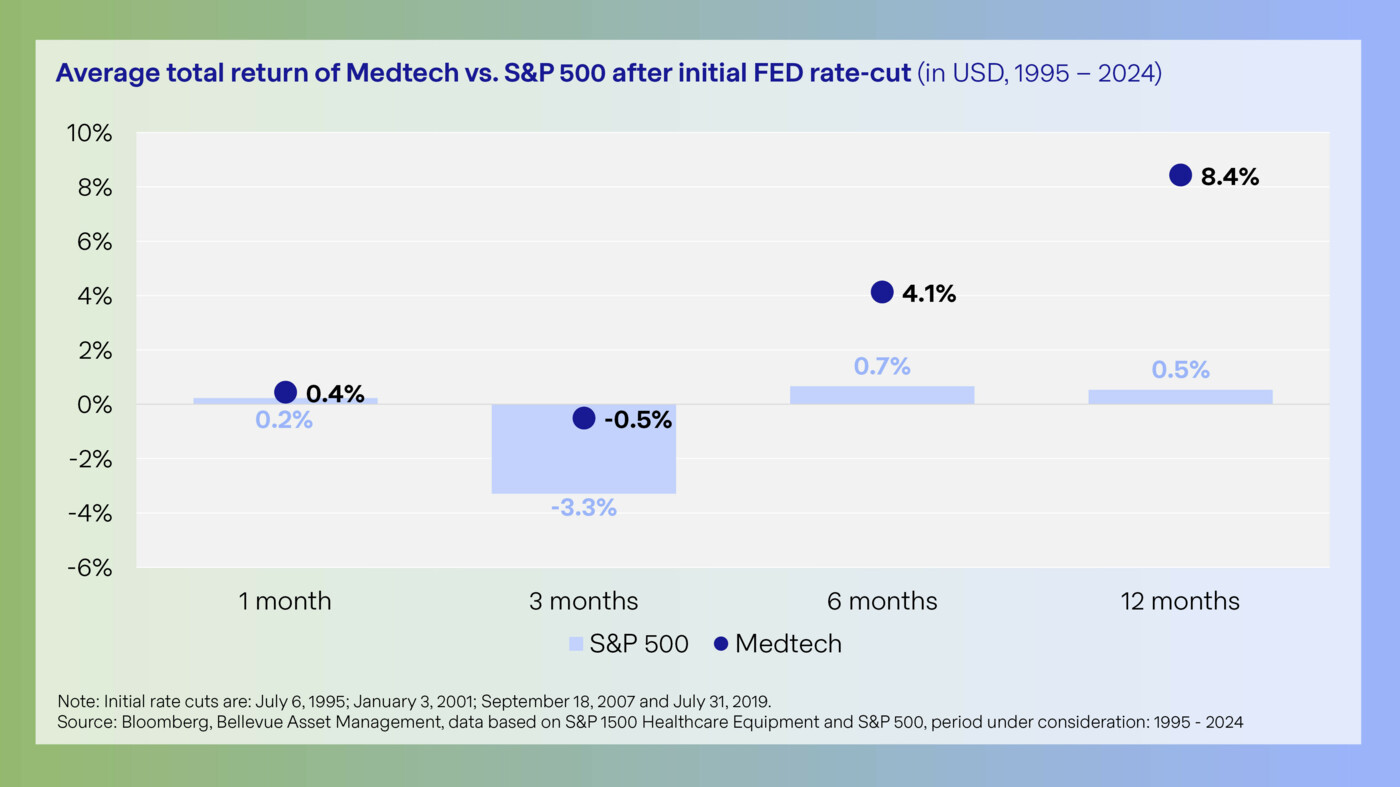 Average total return of Medtech vs. S&P 500 after initial FED rate-cut (in USD, 1995 – 2024)

10%
8%
6%
4%
2%
0%
-2%
-4%
-6%

0.4%
0.2%
-0.5%
-3.3%
4.1%
0.7%
8.4%
0.5%

1 month
3 months
6 months
12 months

S&P 500 Medtech

Note: Initial rate cuts are: July 6, 1995; January 3, 2001; September 18, 2007 and July 31, 2019.
Source: Bloomberg, Bellevue Asset Management, data based on S&P 1500 Healthcare Equipment and S&P 500, period under consideration: 1995 - 2024